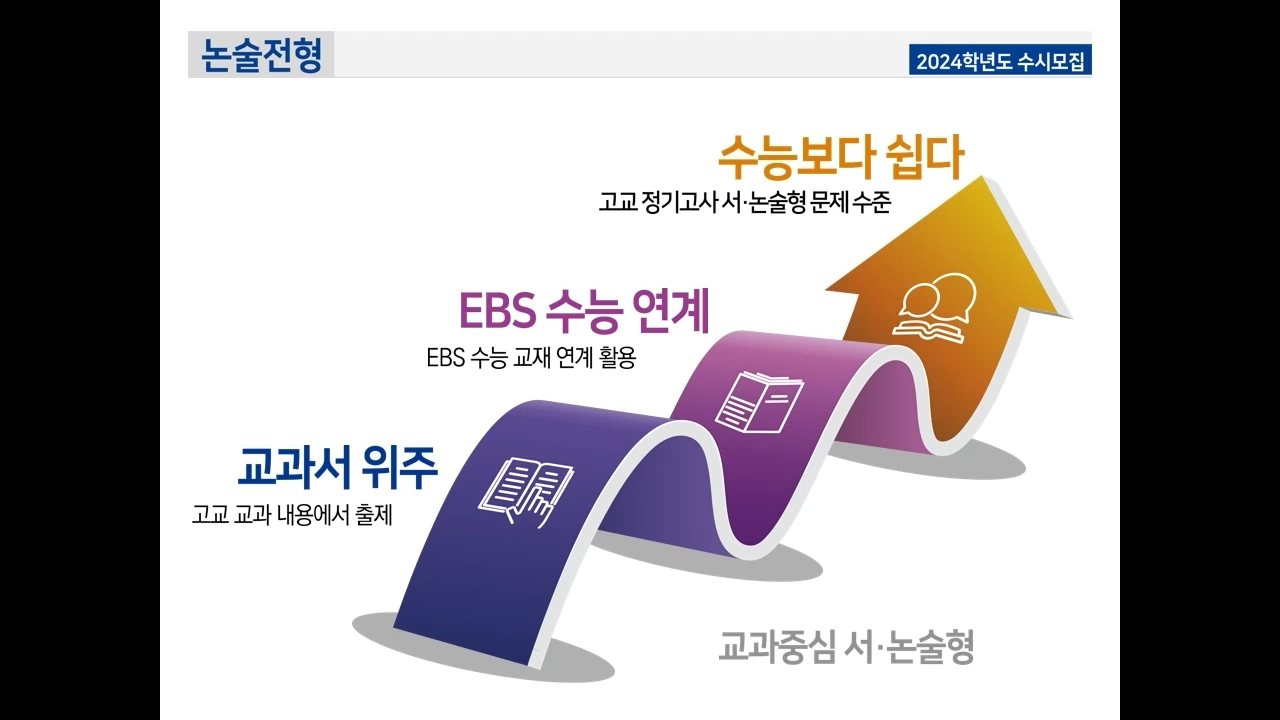 논술전형

2024학년도 수시모집

수능보다 쉽다
고교 정기고사 서·논술형 문제 수준

EBS 수능 연계
EBS 수능 교재 연계 활용

교과서 위주
고교 교과 내용에서 출제

교과중심 서·논술형